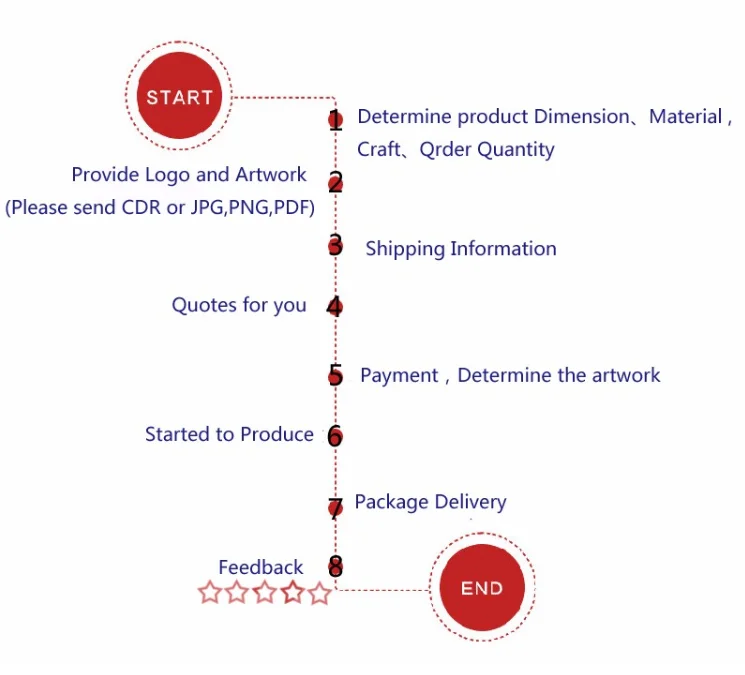 START

1 Determine product Dimension、Material , Craft、Qrder Quantity

Provide Logo and Artwork (Please send CDR or JPG,PNG,PDF) 2

3 Shipping Information

Quotes for you 4

5 Payment , Determine the artwork

Started to Produce 6

7 Package Delivery

Feedback 8

END